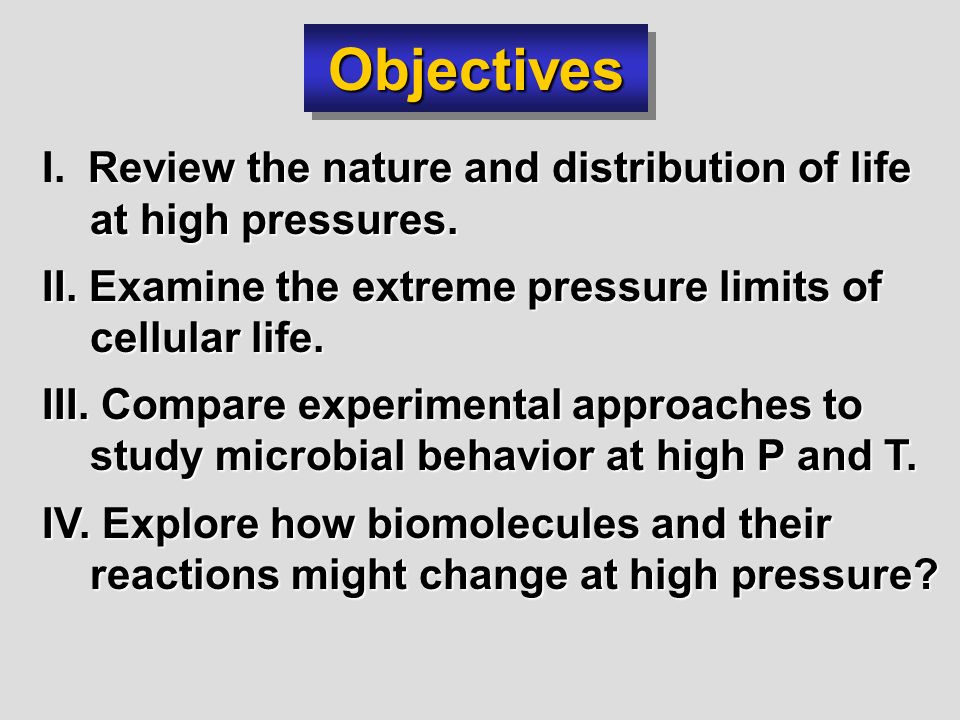 Objectives

I. Review the nature and distribution of life at high pressures.

II. Examine the extreme pressure limits of cellular life.

III. Compare experimental approaches to study microbial behavior at high P and T.

IV. Explore how biomolecules and their reactions might change at high pressure?